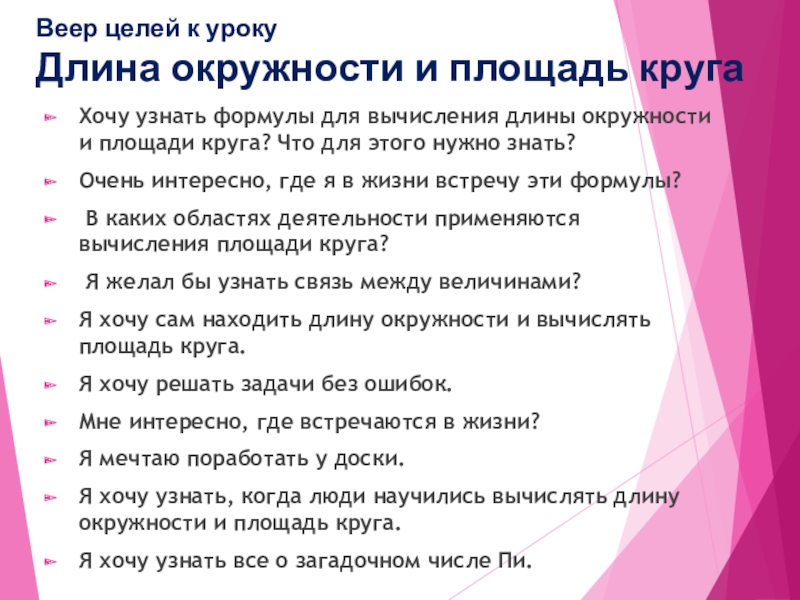 Веер целей к уроку
Длина окружности и площадь круга

Хочу узнать формулы для вычисления длины окружности и площади круга? Что для этого нужно знать?

Очень интересно, где я в жизни встречу эти формулы?

В каких областях деятельности применяются вычисления площади круга?

Я желал бы узнать связь между величинами?

Я хочу сам находить длину окружности и вычислять площадь круга.

Я хочу решать задачи без ошибок.

Мне интересно, где встречаются в жизни?

Я мечтаю поработать у доски.

Я хочу узнать, когда люди научились вычислять длину окружности и площадь круга.

Я хочу узнать все о загадочном числе Пи.